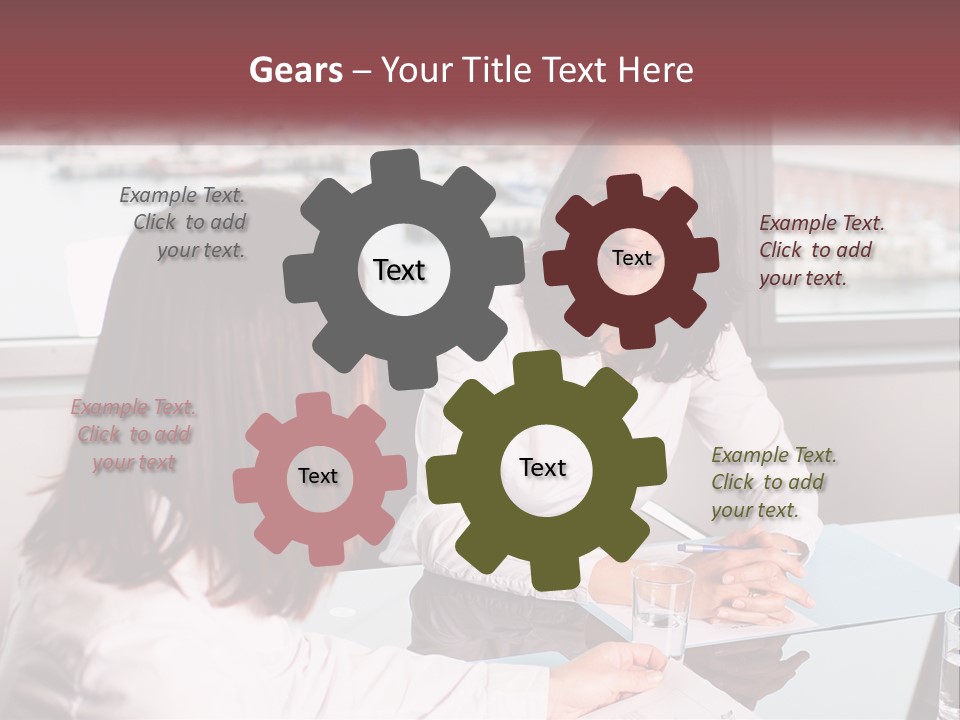 Gears – Your Title Text Here

Example Text. Click to add your text.

Text

Text

Example Text. Click to add your text.

Example Text. Click to add your text

Text

Text

Example Text. Click to add your text.